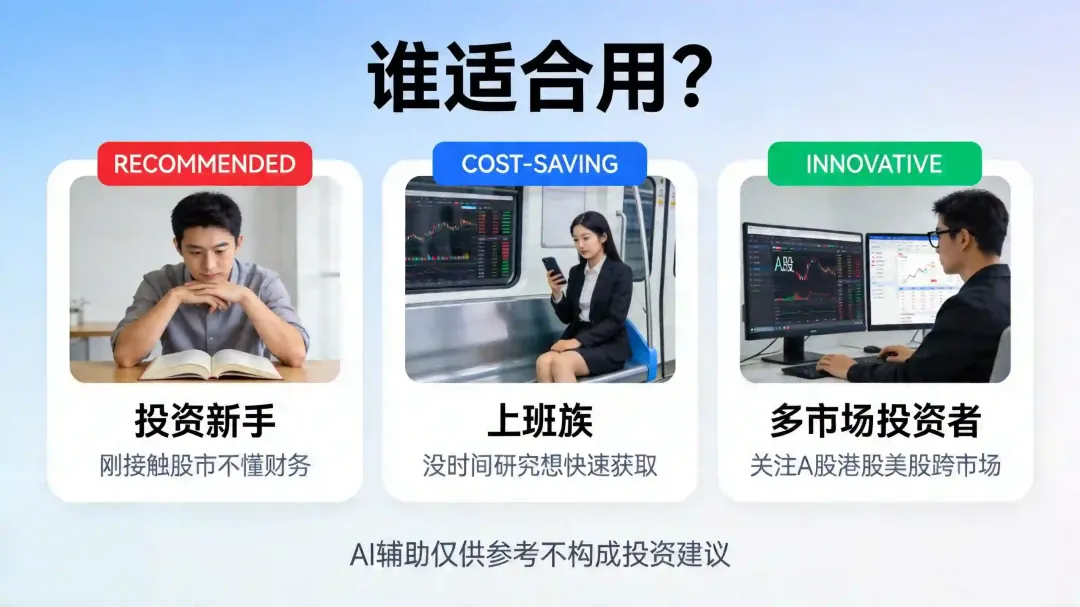 谁适合用？

RECOMMENDED

投资新手

刚接触股市不懂财务

COST-SAVING

上班族

没时间研究想快速获取

INNOVATIVE

A股

多市场投资者

关注A股港股美股跨市场

AI辅助仅供参考不构成投资建议